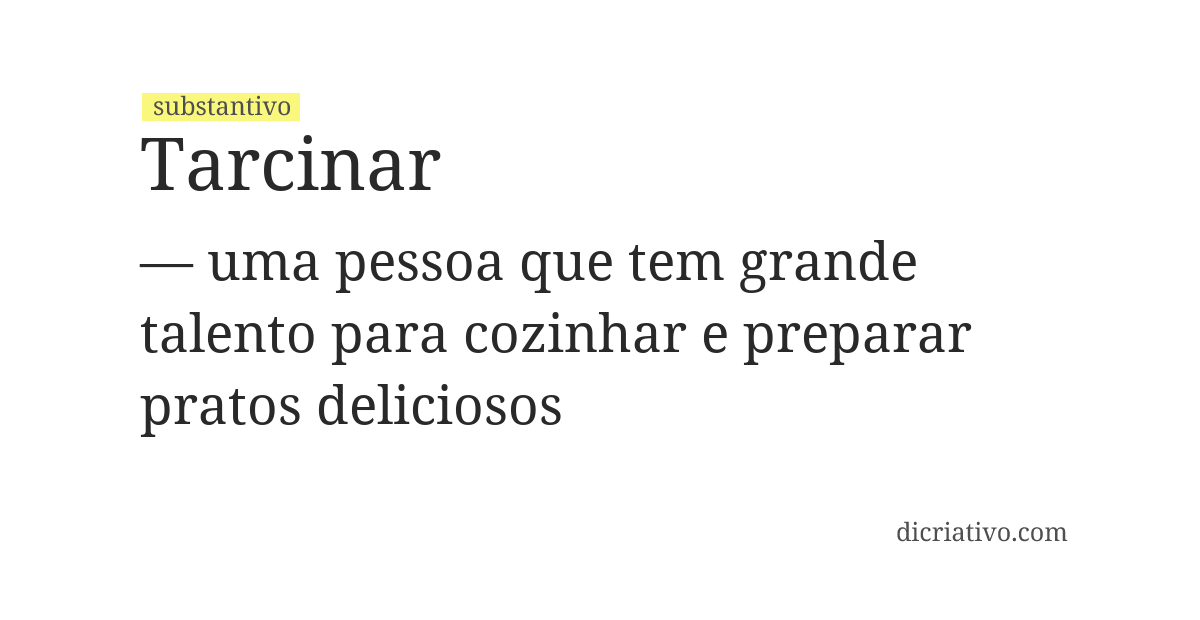 substantivo

Tarcinar

— uma pessoa que tem grande talento para cozinhar e preparar pratos deliciosos

dicriativo.com